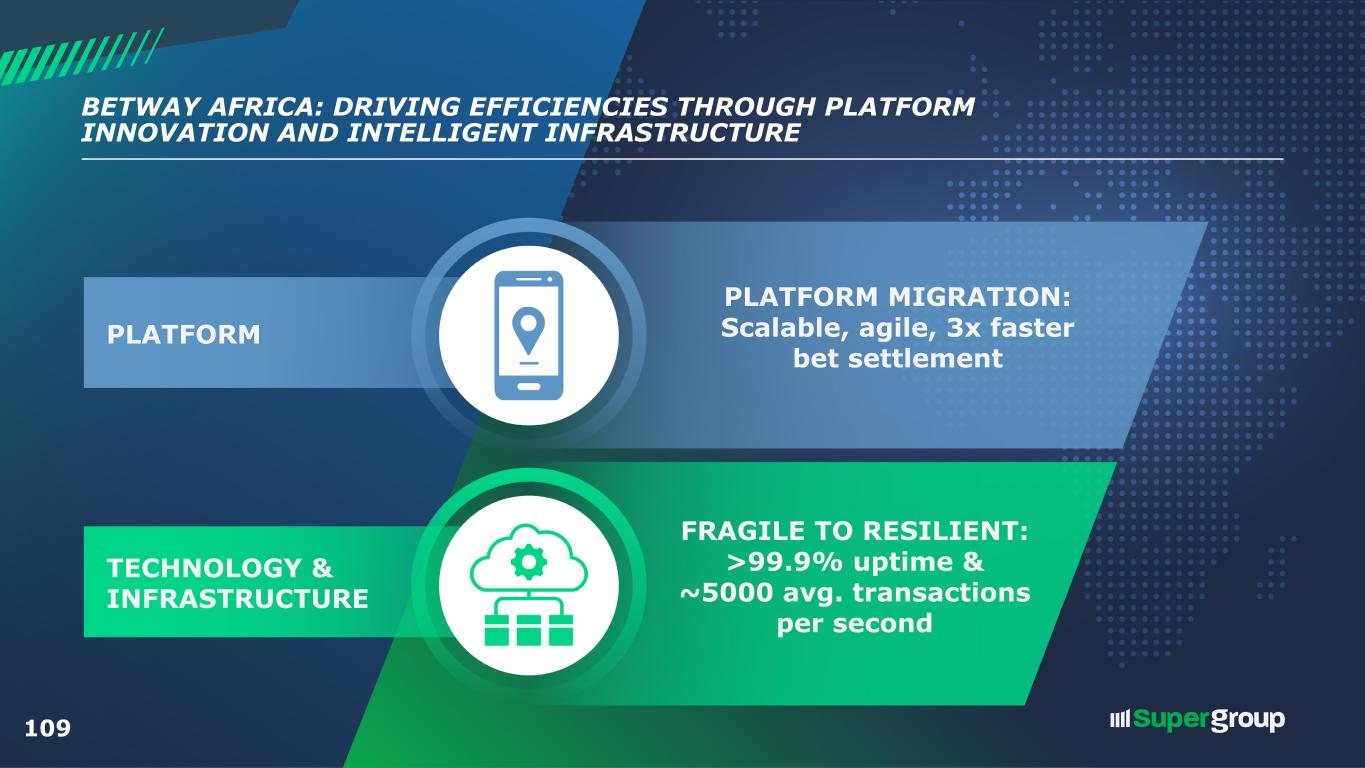 BETWAY AFRICA: DRIVING EFFICIENCIES THROUGH PLATFORM INNOVATION AND INTELLIGENT INFRASTRUCTURE

PLATFORM

PLATFORM MIGRATION: Scalable, agile, 3x faster bet settlement

TECHNOLOGY & INFRASTRUCTURE

FRAGILE TO RESILIENT: >99.9% uptime & ~5000 avg. transactions per second

109

Supergroup